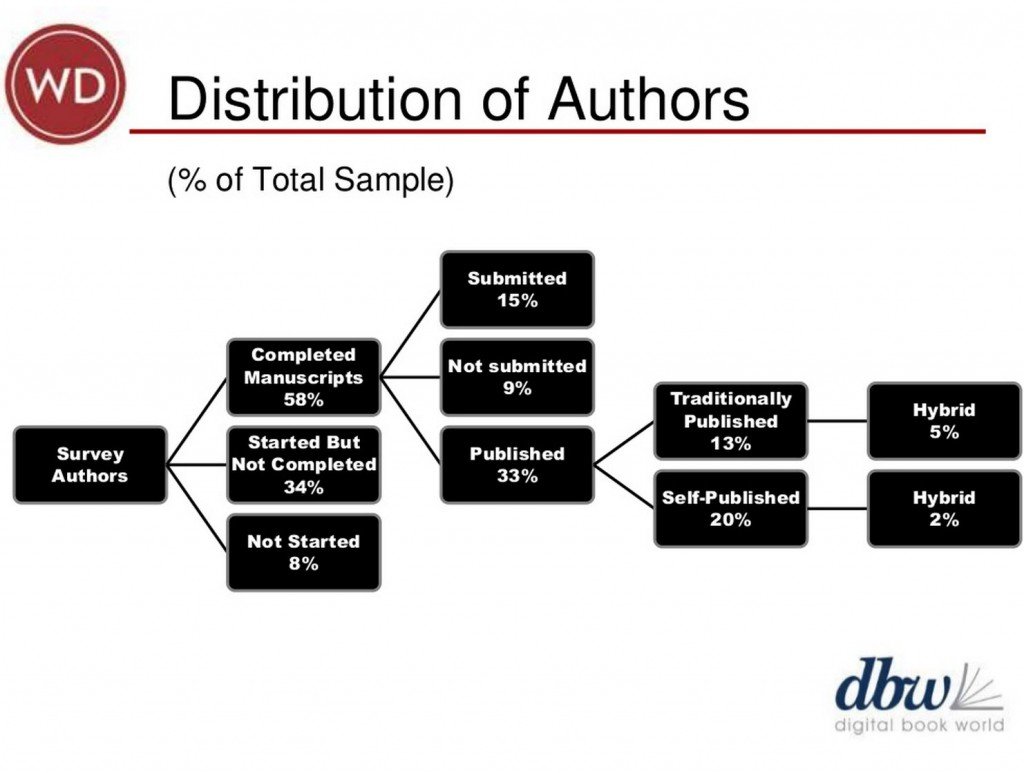 WD

Distribution of Authors

(% of Total Sample)

Survey Authors

Completed Manuscripts 58%

Started But Not Completed 34%

Not Started 8%

Submitted 15%

Not submitted 9%

Published 33%

Traditionally Published 13%

Self-Published 20%

Hybrid 5%

Hybrid 2%

dbw
digital book world